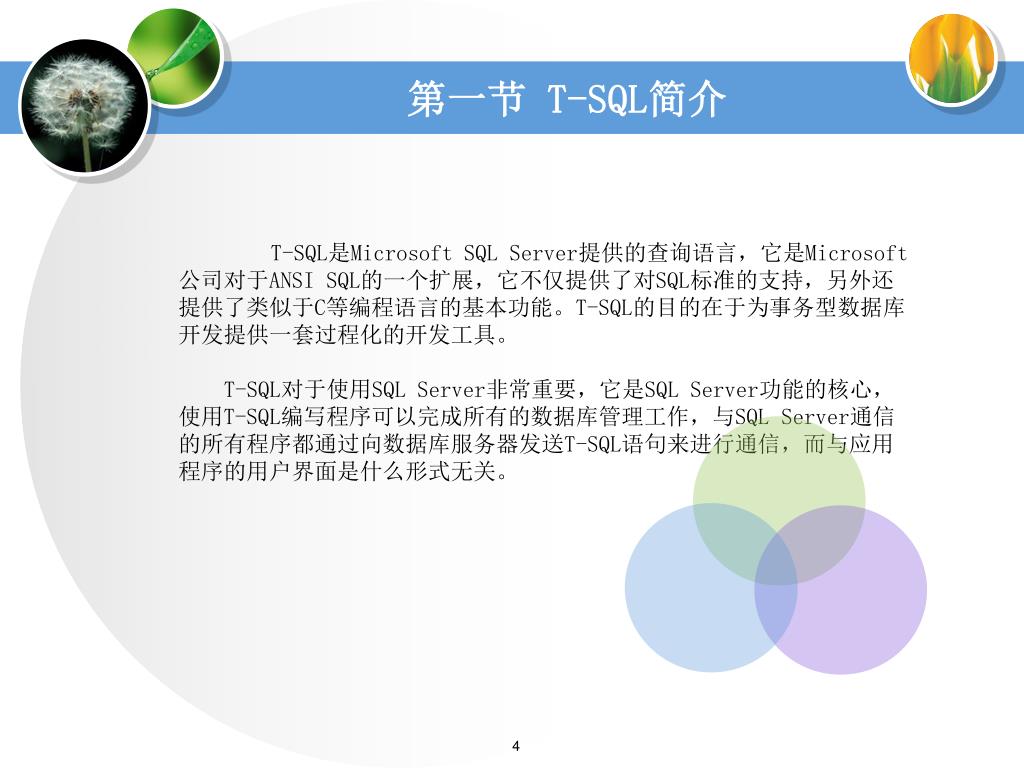 第一节 T-SQL简介

T-SQL是Microsoft SQL Server提供的查询语言，它是Microsoft公司对于ANSI SQL的一个扩展，它不仅提供了对SQL标准的支持，另外还提供了类似于C等编程语言的基本功能。T-SQL的目的在于为事务型数据库开发提供一套过程化的开发工具。

T-SQL对于使用SQL Server非常重要，它是SQL Server功能的核心，使用T-SQL编写程序可以完成所有的数据库管理工作，与SQL Server通信的所有程序都通过向数据库服务器发送T-SQL语句来进行通信，而与应用程序的用户界面是什么形式无关。

4